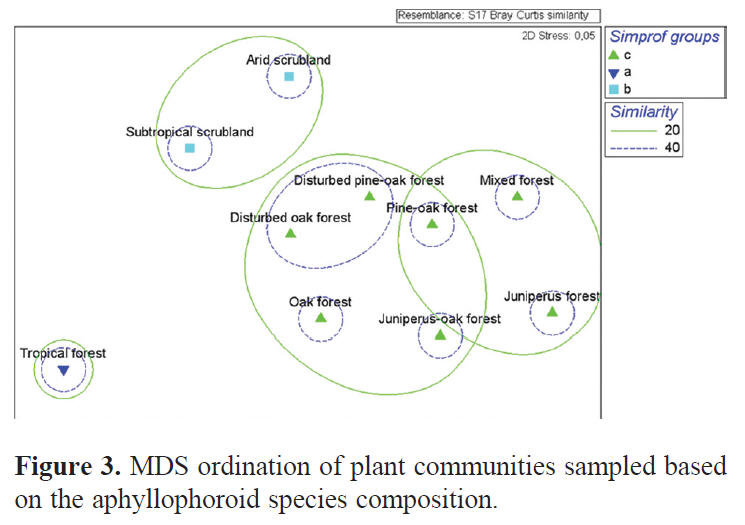 Resemblance: S17 Bray Curtis similarity

2D Stress: 0,05

Simprof groups
c
a
b

Similarity
20
40

Arid scrubland

Subtropical scrubland

Disturbed pine-oak forest

Mixed forest

Disturbed oak forest

Pine-oak forest

Oak forest

Juniperus forest

Juniperus-oak forest

Tropical forest

**Figure 3.** MDS ordination of plant communities sampled based on the aphyllophoroid species composition.